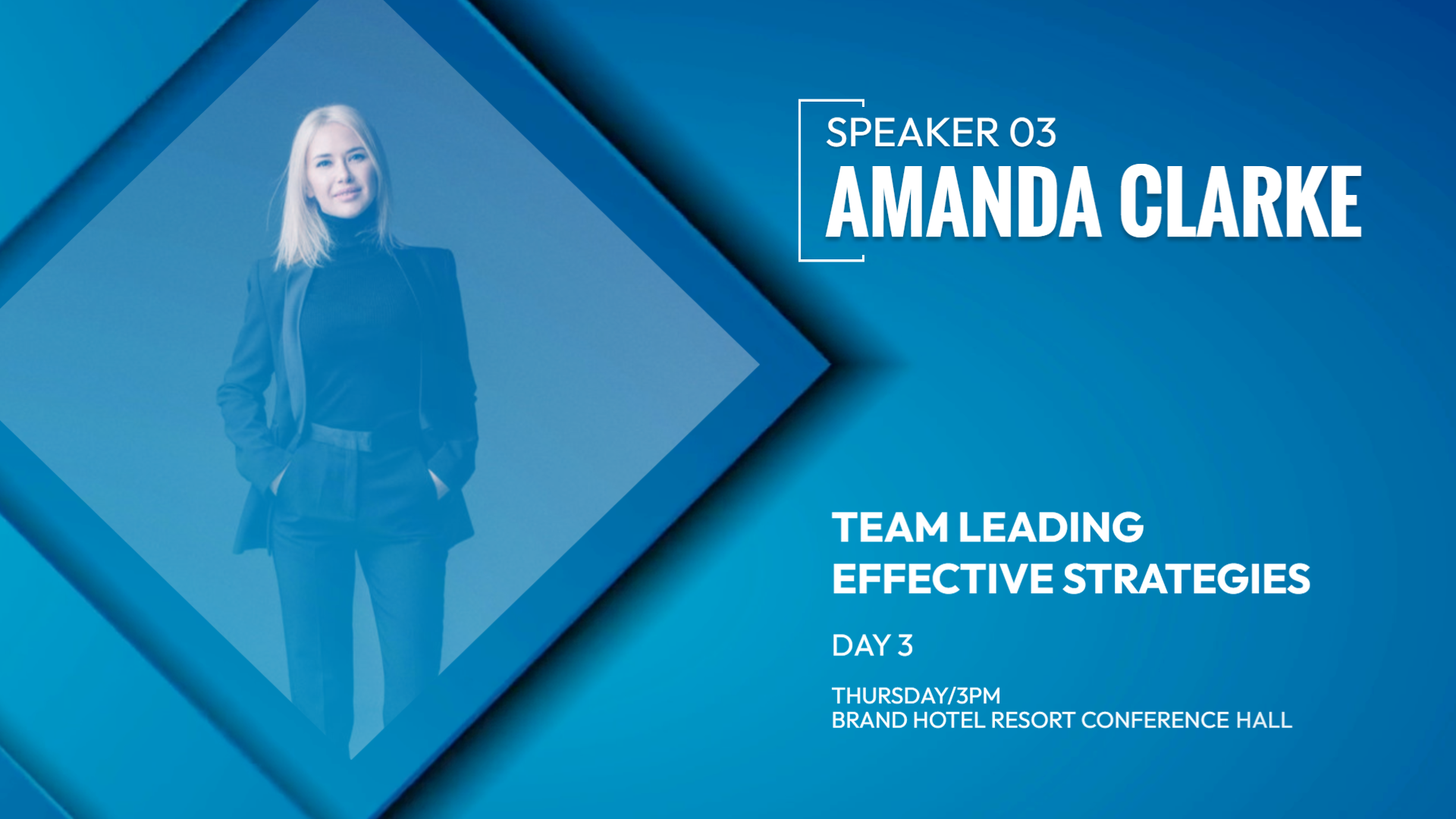 SPEAKER 03
AMANDA CLARKE

TEAM LEADING
EFFECTIVE STRATEGIES

DAY 3

THURSDAY/3PM
BRAND HOTEL RESORT CONFERENCE HALL